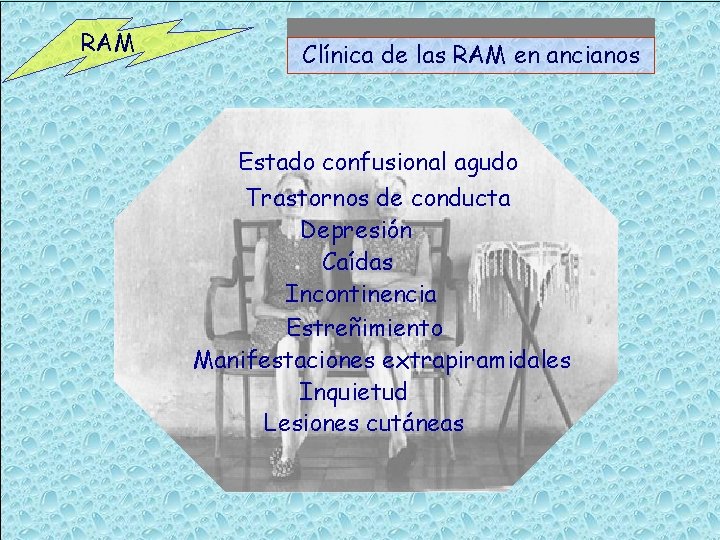 RAM

Clínica de las RAM en ancianos

Estado confusional agudo
Trastornos de conducta
Depresión
Caídas
Incontinencia
Estreñimiento
Manifestaciones extrapiramidales
Inquietud
Lesiones cutáneas